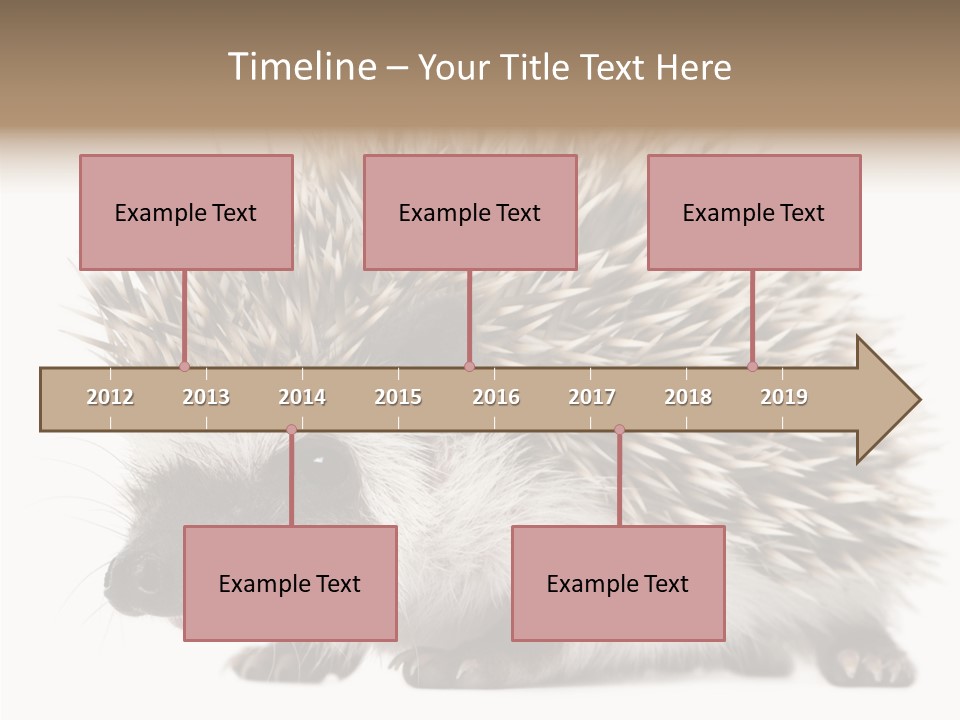 Timeline – Your Title Text Here

Example Text

Example Text

Example Text

2012 2013 2014 2015 2016 2017 2018 2019

Example Text

Example Text